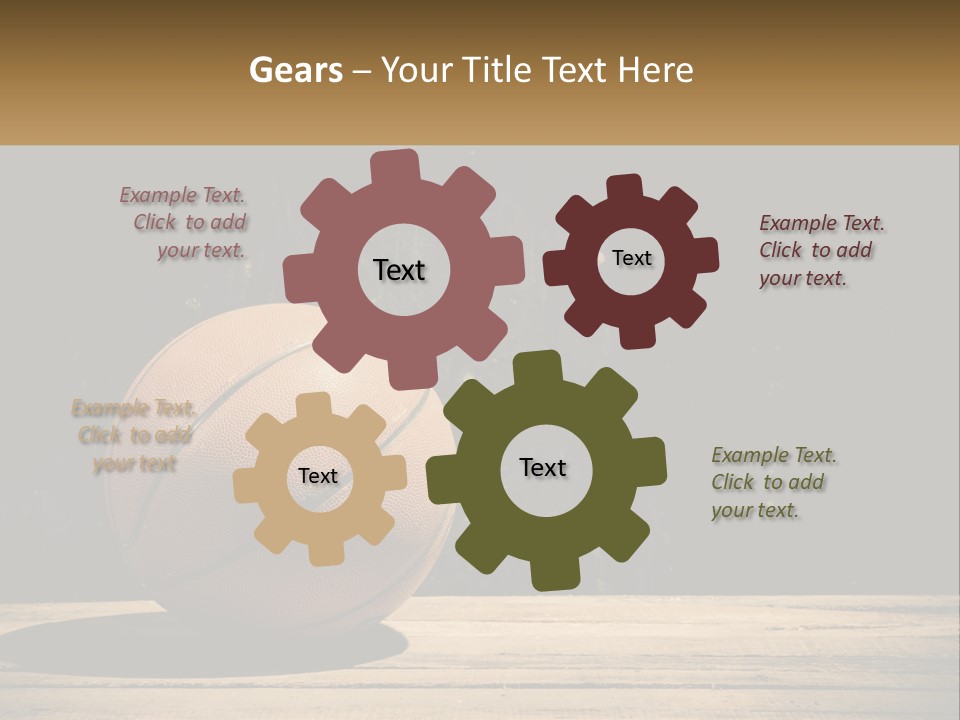 Gears – Your Title Text Here

Example Text. Click to add your text.

Text

Text

Example Text. Click to add your text.

Example Text. Click to add your text

Text

Text

Example Text. Click to add your text.